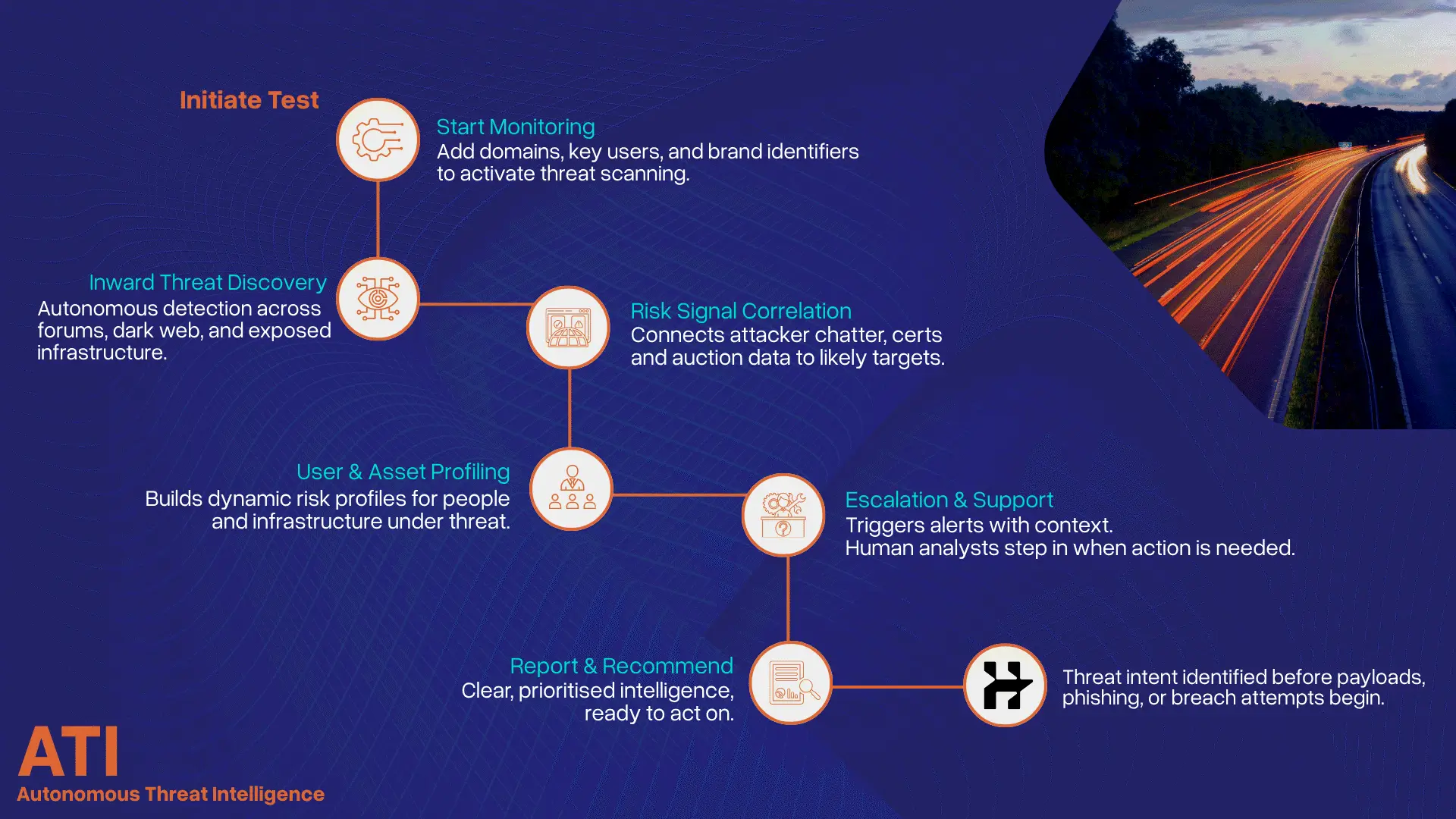 Initiate Test

Start Monitoring
Add domains, key users, and brand identifiers to activate threat scanning.

Inward Threat Discovery
Autonomous detection across forums, dark web, and exposed infrastructure.

Risk Signal Correlation
Connects attacker chatter, certs and auction data to likely targets.

User & Asset Profiling
Builds dynamic risk profiles for people and infrastructure under threat.

Escalation & Support
Triggers alerts with context.
Human analysts step in when action is needed.

Report & Recommend
Clear, prioritised intelligence, ready to act on.

Threat intent identified before payloads, phishing, or breach attempts begin.

ATI
Autonomous Threat Intelligence